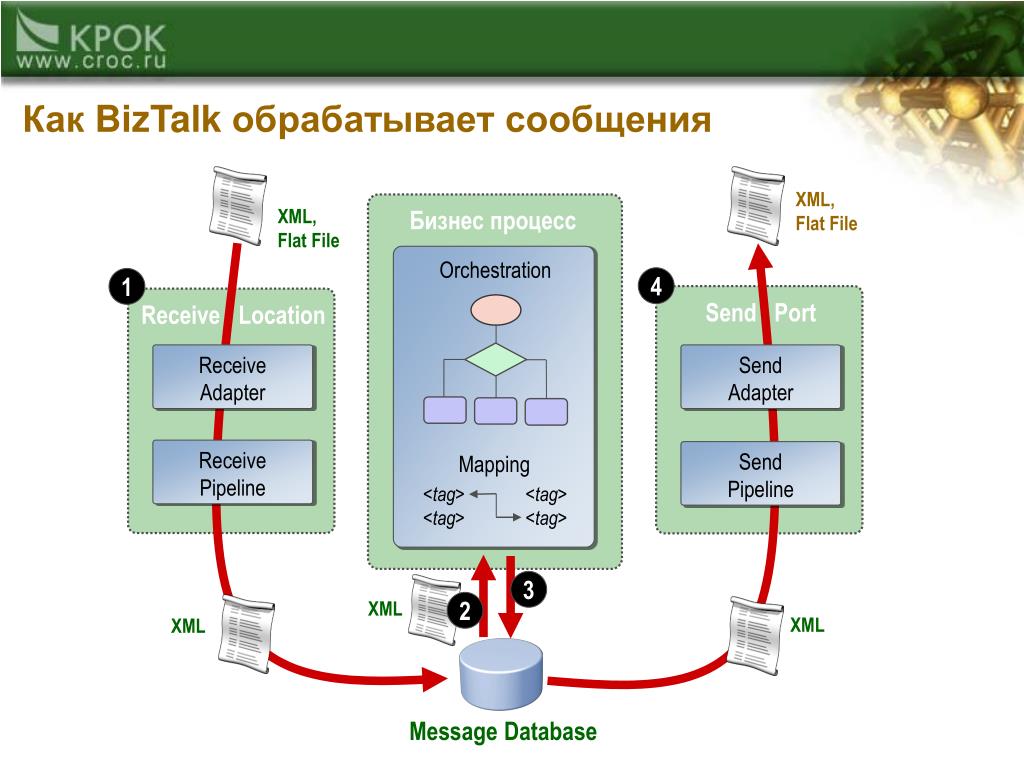 КРОК
www.croc.ru

Как BizTalk обрабатывает сообщения

XML, Flat File

1

Receive Location

Receive Adapter

Receive Pipeline

XML

Бизнес процесс

Orchestration

Mapping

<tag> <tag>
<tag> <tag>

XML

2

3

Message Database

XML, Flat File

4

Send Port

Send Adapter

Send Pipeline

XML